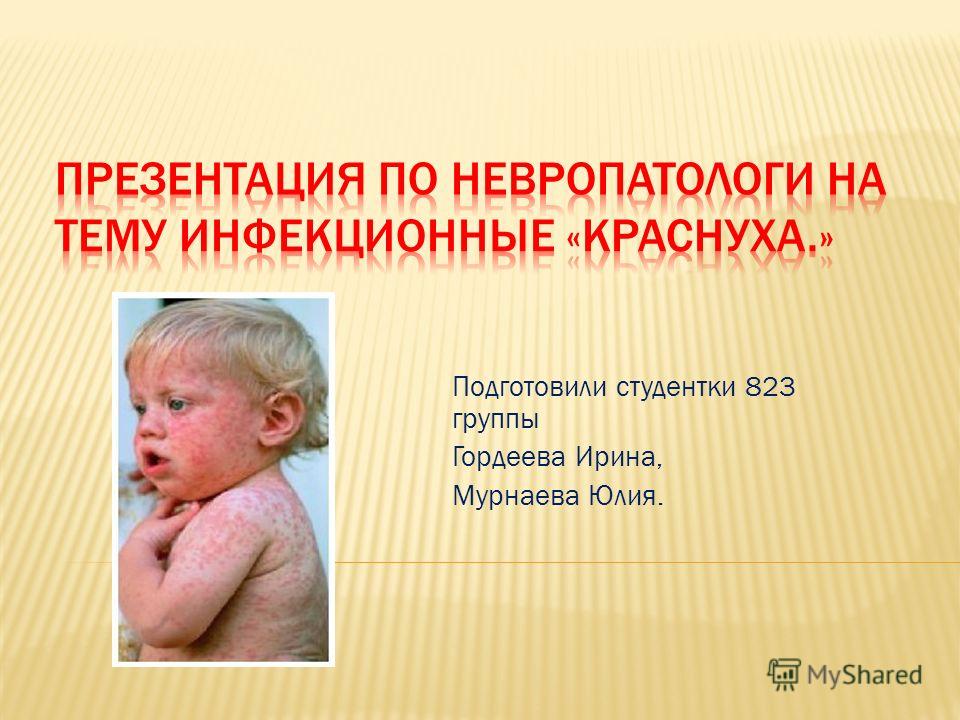 ПРЕЗЕНТАЦИЯ ПО НЕВРОПАТОЛОГИ НА ТЕМУ ИНФЕКЦИОННЫЕ «КРАСНУХА.»

Подготовили студентки 823 группы

Гордеева Ирина,

Мурнаева Юлия.

MyShared